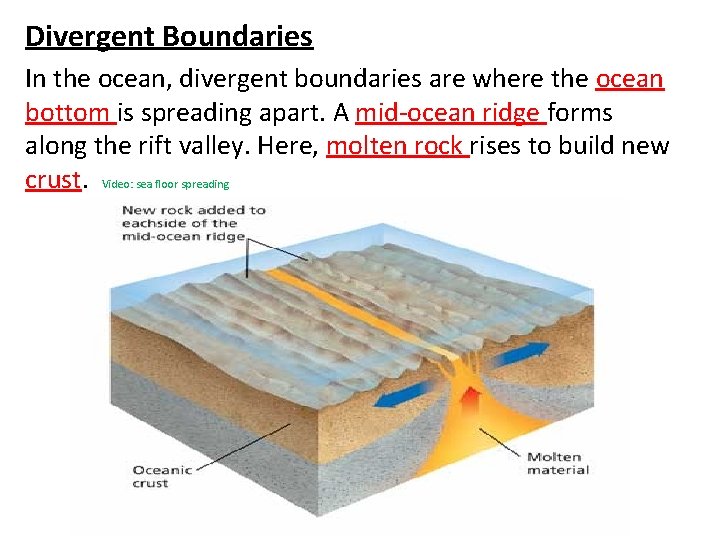 Divergent Boundaries

In the ocean, divergent boundaries are where the ocean bottom is spreading apart. A mid-ocean ridge forms along the rift valley. Here, molten rock rises to build new crust. Video: sea floor spreading

New rock added to eachside of the mid-ocean ridge

Oceanic crust

Molten material